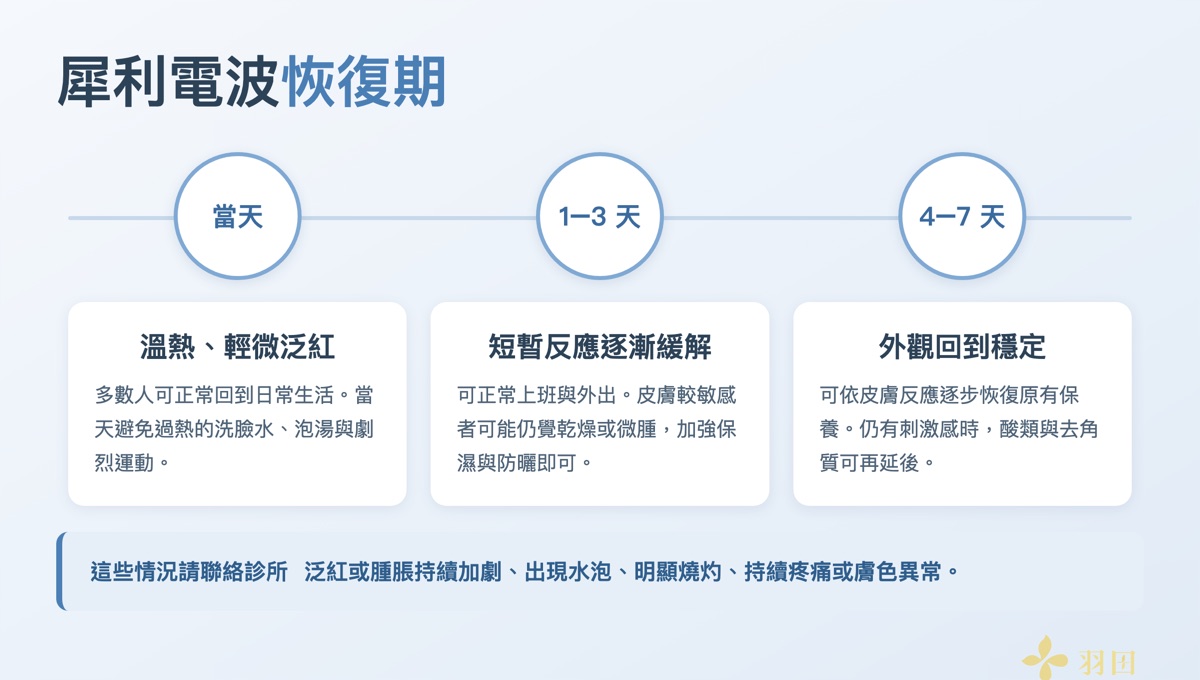 犀利電波恢復期

當天

1–3 天

4–7 天

溫熱、輕微泛紅

多數人可正常回到日常生活。當天避免過熱的洗臉水、泡湯與劇烈運動。

短暫反應逐漸緩解

可正常上班與外出。皮膚較敏感者可能仍覺乾燥或微腫，加強保濕與防曬即可。

外觀回到穩定

可依皮膚反應逐步恢復原有保養。仍有刺激感時，酸類與去角質可再延後。

這些情況請聯絡診所 泛紅或腫脹持續加劇、出現水泡、明顯燒灼、持續疼痛或膚色異常。

羽田